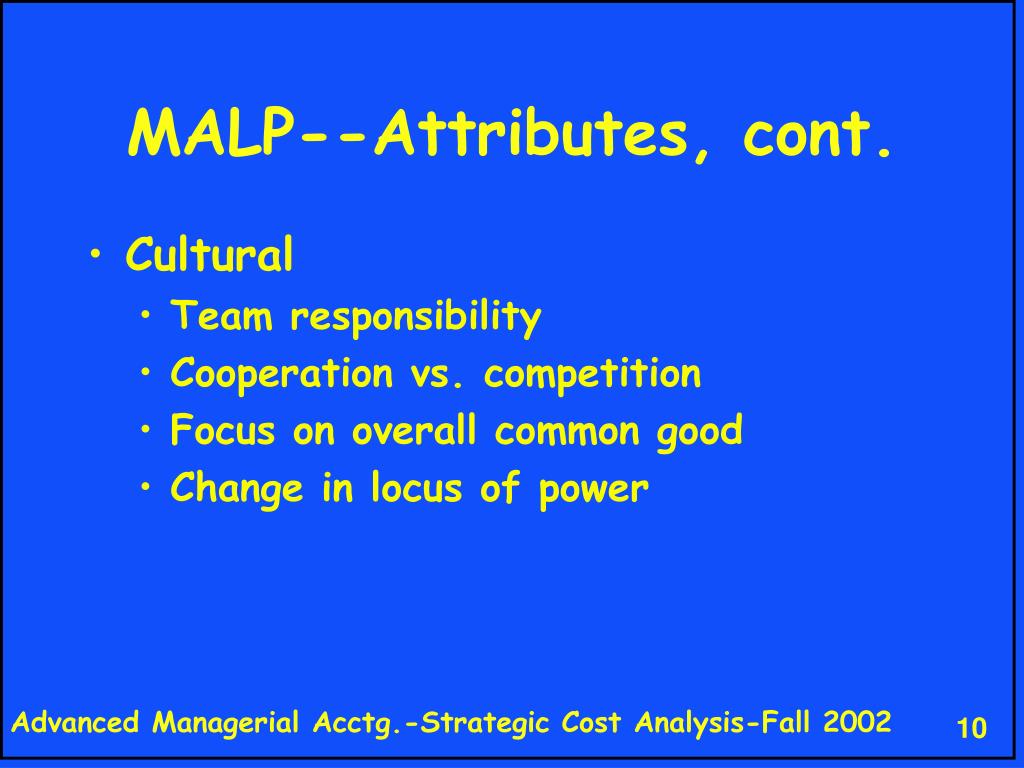 MALP--Attributes, cont.

• Cultural
  • Team responsibility
  • Cooperation vs. competition
  • Focus on overall common good
  • Change in locus of power

Advanced Managerial Acctg.-Strategic Cost Analysis-Fall 2002 10